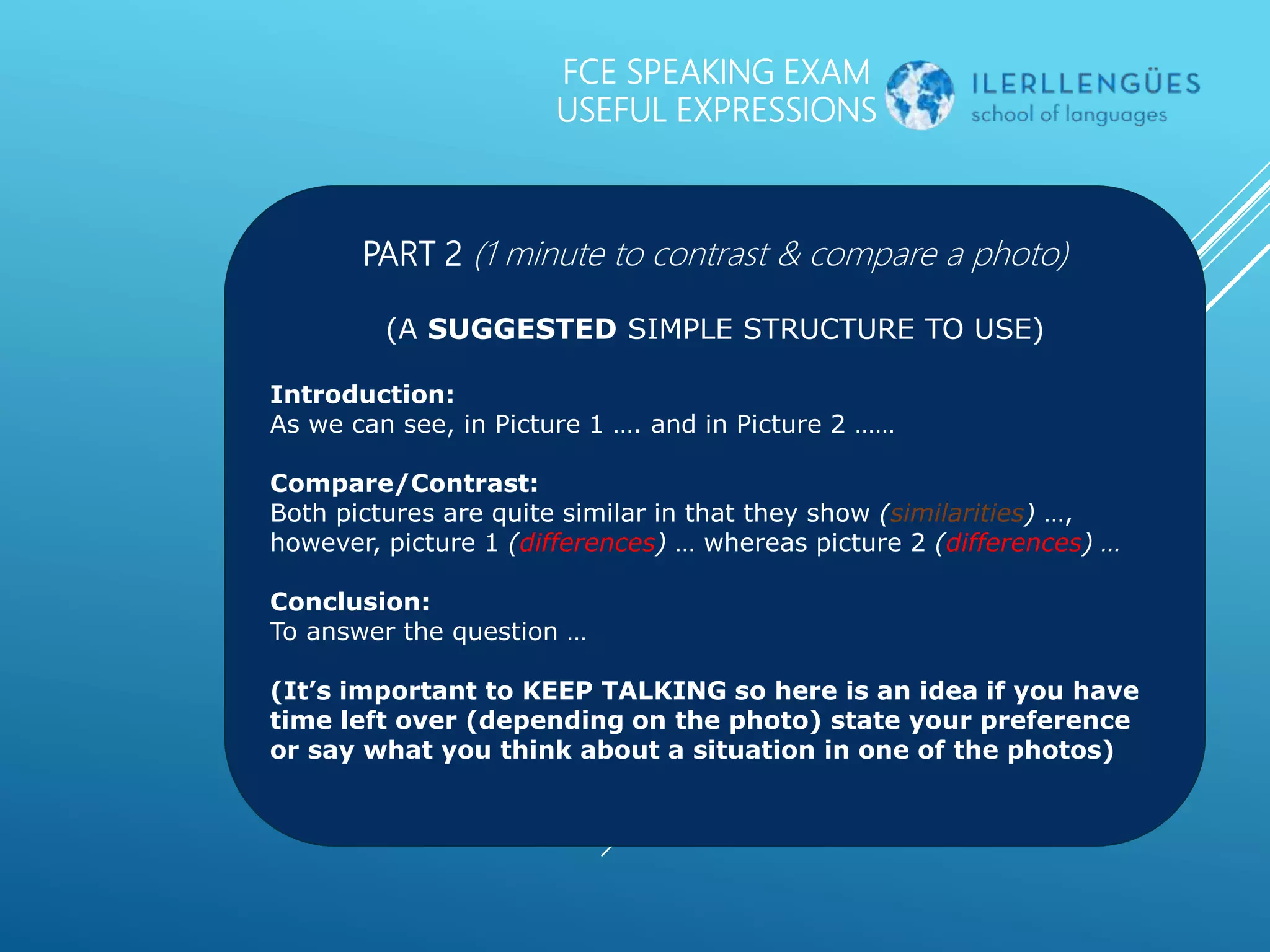 FCE SPEAKING EXAM
USEFUL EXPRESSIONS

ILERLLENGÜES
school of languages

PART 2 (1 minute to contrast & compare a photo)

(A SUGGESTED SIMPLE STRUCTURE TO USE)

Introduction:
As we can see, in Picture 1 …. and in Picture 2 ……

Compare/Contrast:
Both pictures are quite similar in that they show (similarities) …, however, picture 1 (differences) … whereas picture 2 (differences) …

Conclusion:
To answer the question …

(It's important to KEEP TALKING so here is an idea if you have time left over (depending on the photo) state your preference or say what you think about a situation in one of the photos)